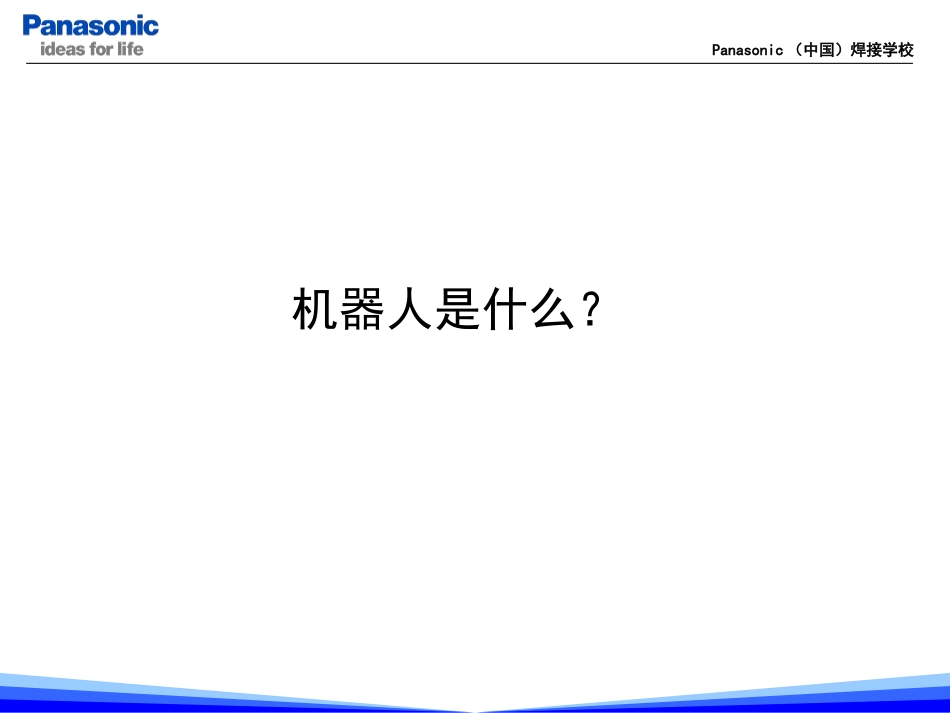 Panasonic
ideas for life

Panasonic （中国）焊接学校

机器人是什么？